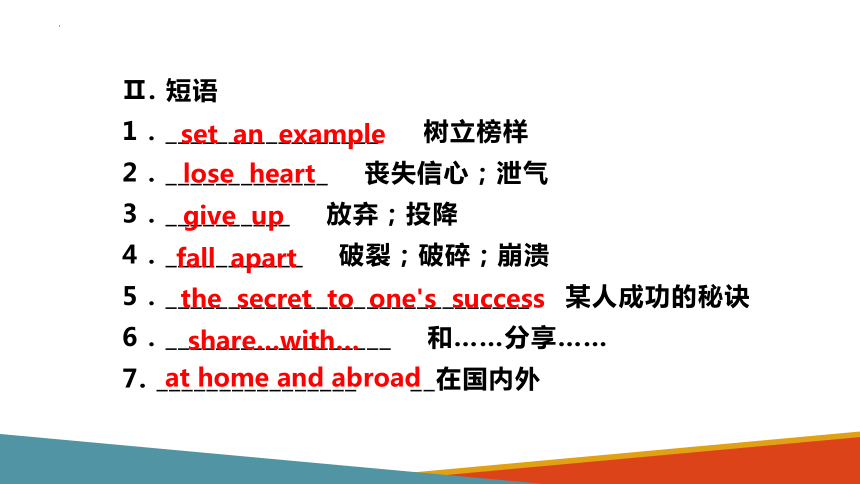 Ⅱ. 短语

1．set an example 树立榜样

2．lose heart 丧失信心；泄气

3．give up 放弃；投降

4．fall apart 破裂；破碎；崩溃

5．the secret to one's success 某人成功的秘诀

6．share...with... 和……分享……

7. at home and abroad 在国内外